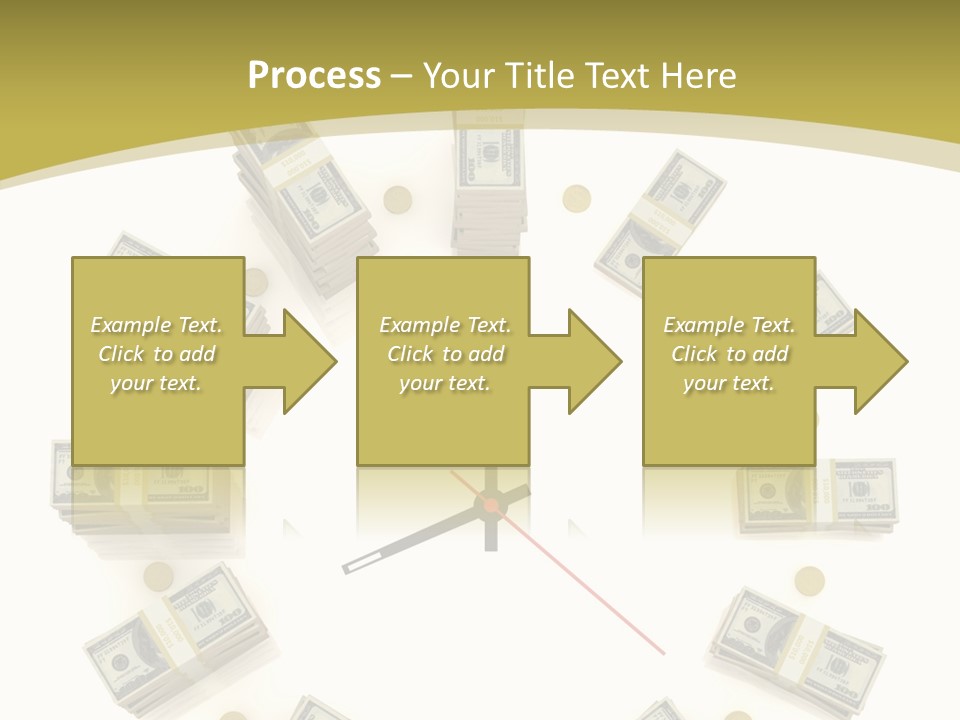 Process – Your Title Text Here

Example Text. Click to add your text.

Example Text. Click to add your text.

Example Text. Click to add your text.